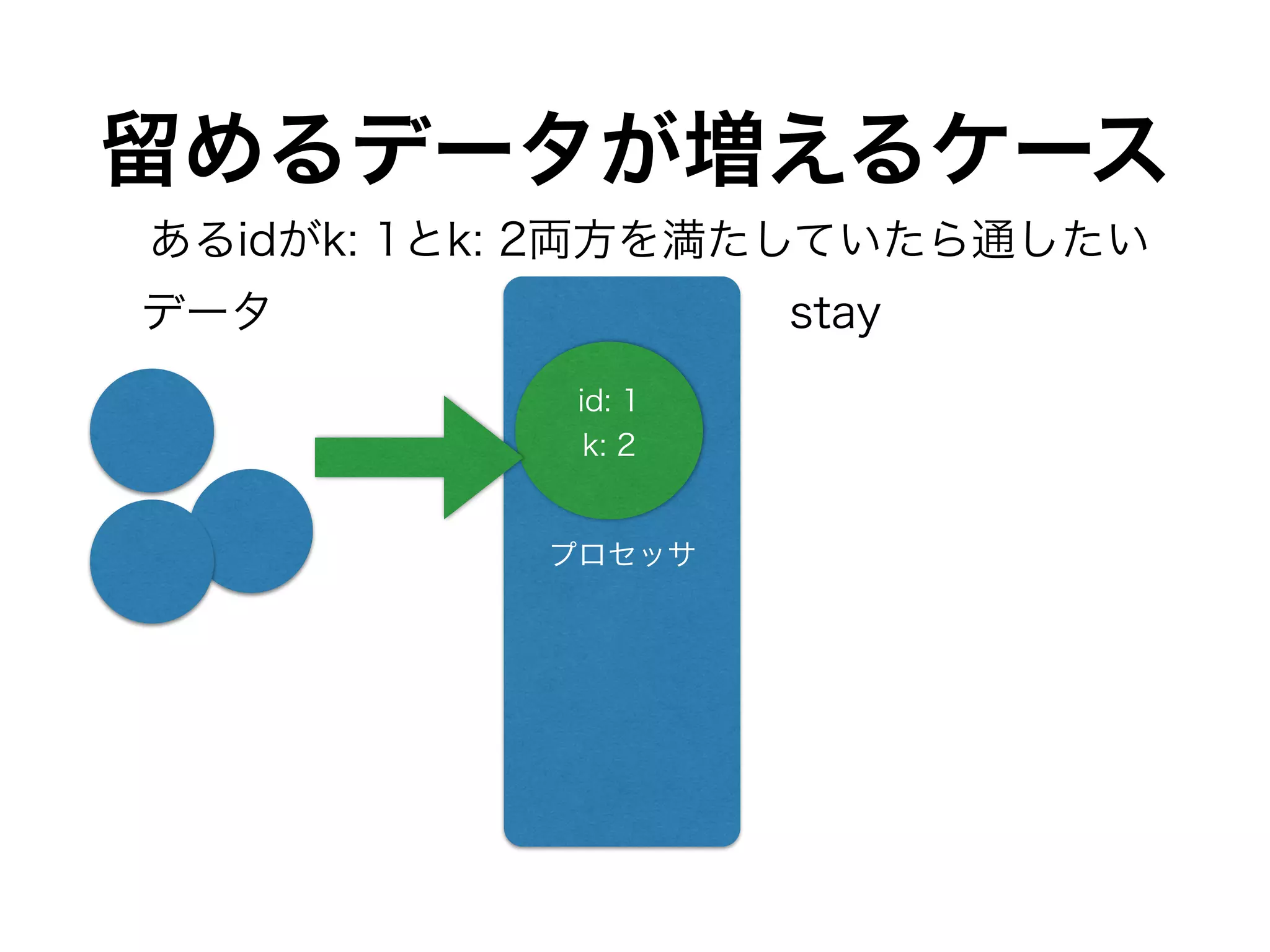 留めるデータが増えるケース

あるidがk: 1とk: 2両方を満たしていたら通したい

データ

stay

id: 1
k: 2

プロセッサ